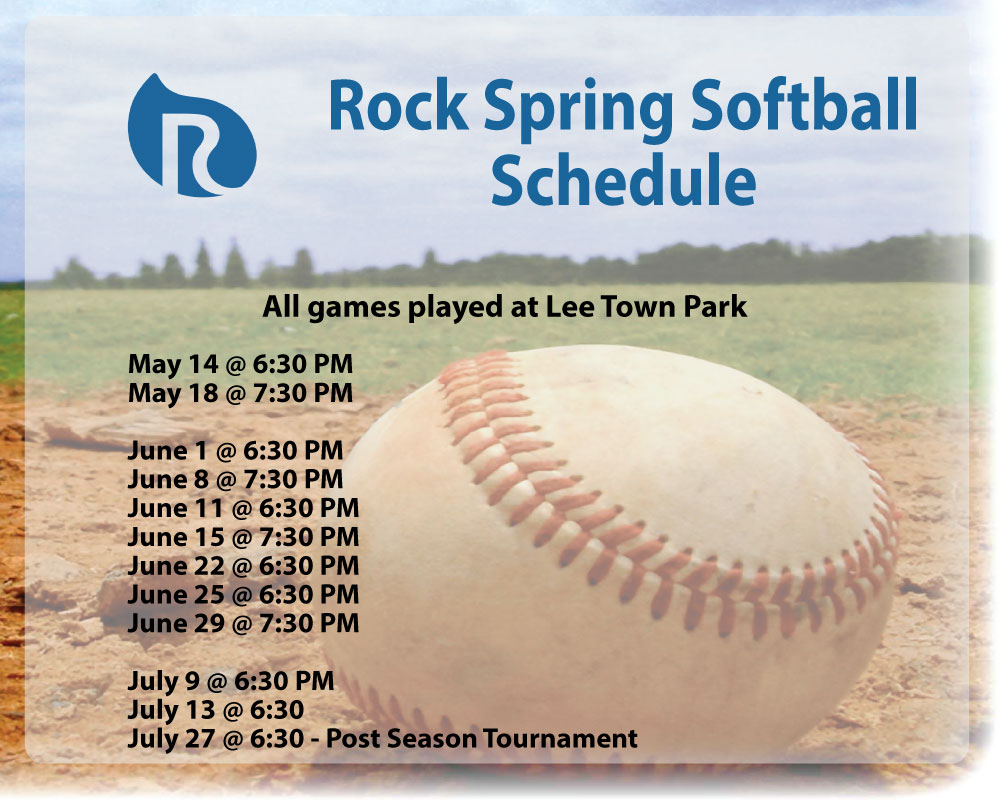 R

Rock Spring Softball Schedule

All games played at Lee Town Park

May 14 @ 6:30 PM
May 18 @ 7:30 PM

June 1 @ 6:30 PM
June 8 @ 7:30 PM
June 11 @ 6:30 PM
June 15 @ 7:30 PM
June 22 @ 6:30 PM
June 25 @ 6:30 PM
June 29 @ 7:30 PM

July 9 @ 6:30 PM
July 13 @ 6:30
July 27 @ 6:30 - Post Season Tournament